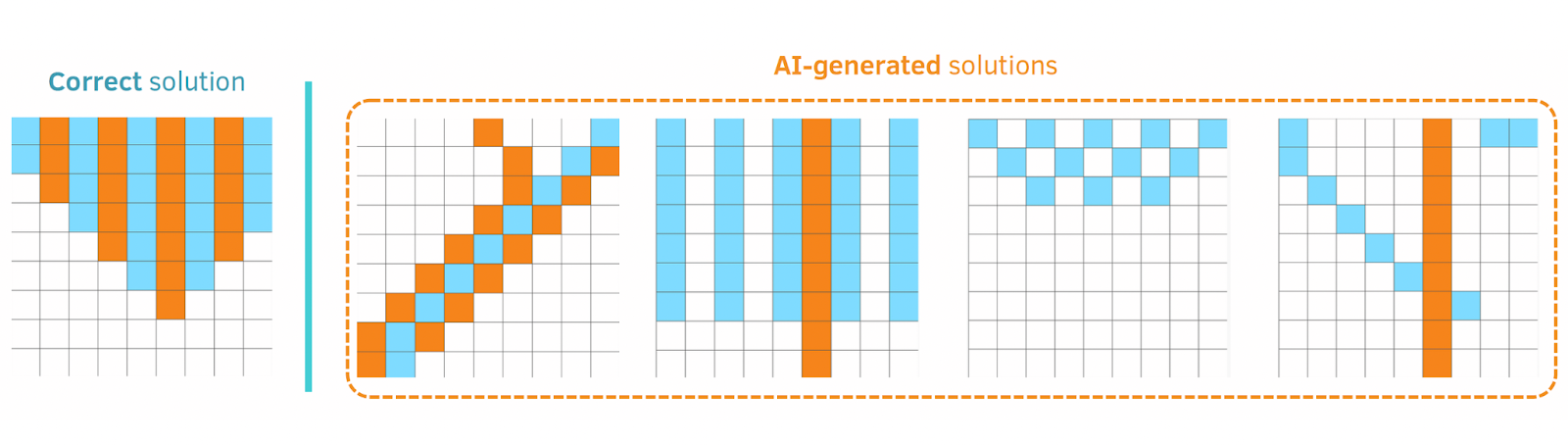 Correct solution

AI-generated solutions